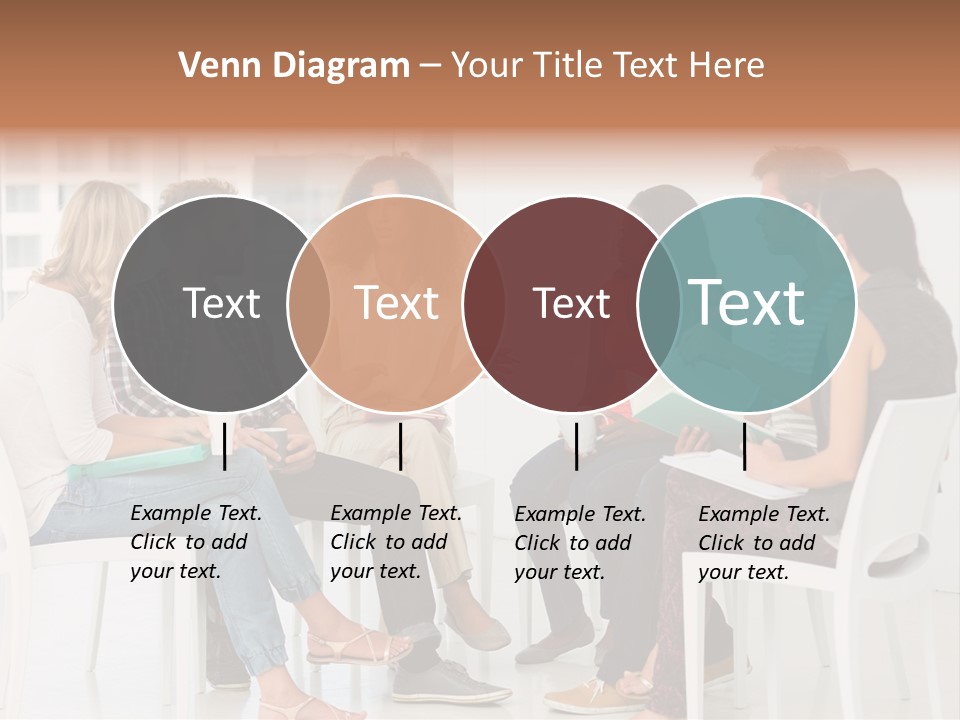 Venn Diagram – Your Title Text Here

Text

Text

Text

Text

Example Text. Click to add your text.

Example Text. Click to add your text.

Example Text. Click to add your text.

Example Text. Click to add your text.